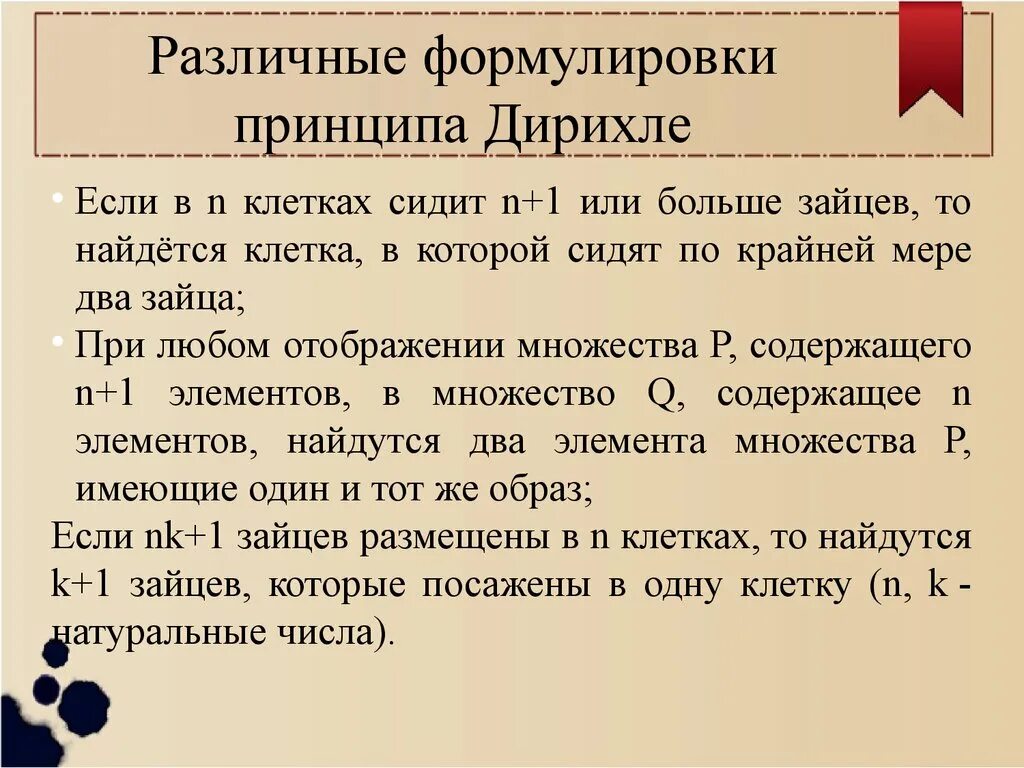 Различные формулировки принципа Дирихле

• Если в n клетках сидит n+1 или больше зайцев, то найдётся клетка, в которой сидят по крайней мере два зайца;
• При любом отображении множества P, содержащего n+1 элементов, в множество Q, содержащее n элементов, найдутся два элемента множества P, имеющие один и тот же образ;

Если nk+1 зайцев размещены в n клетках, то найдутся k+1 зайцев, которые посажены в одну клетку (n, k - натуральные числа).